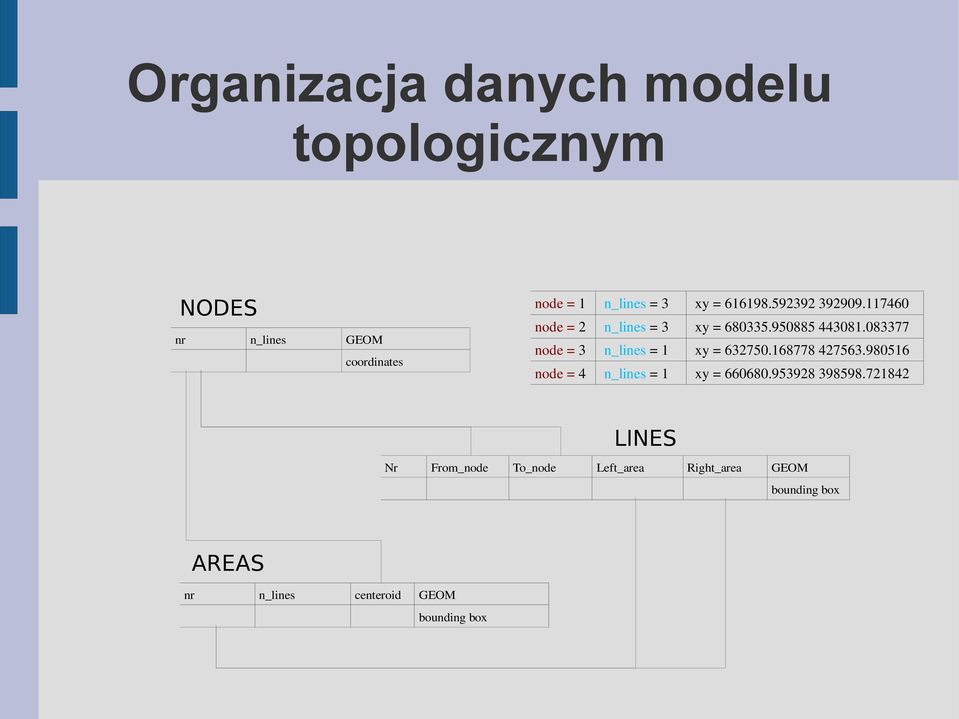 Organizacja danych modelu topologicznym

NODES

| nr | n_lines | GEOM |
|---|---|---|
| | | coordinates |

| node = 1 | n_lines = 3 | xy = 616198.592392 392909.117460 |
|---|---|---|
| node = 2 | n_lines = 3 | xy = 680335.950885 443081.083377 |
| node = 3 | n_lines = 1 | xy = 632750.168778 427563.980516 |
| node = 4 | n_lines = 1 | xy = 660680.953928 398598.721842 |

LINES

| Nr | From_node | To_node | Left_area | Right_area | GEOM |
|---|---|---|---|---|---|
| | | | | | bounding box |

AREAS

| nr | n_lines | centeroid | GEOM |
|---|---|---|---|
| | | | bounding box |